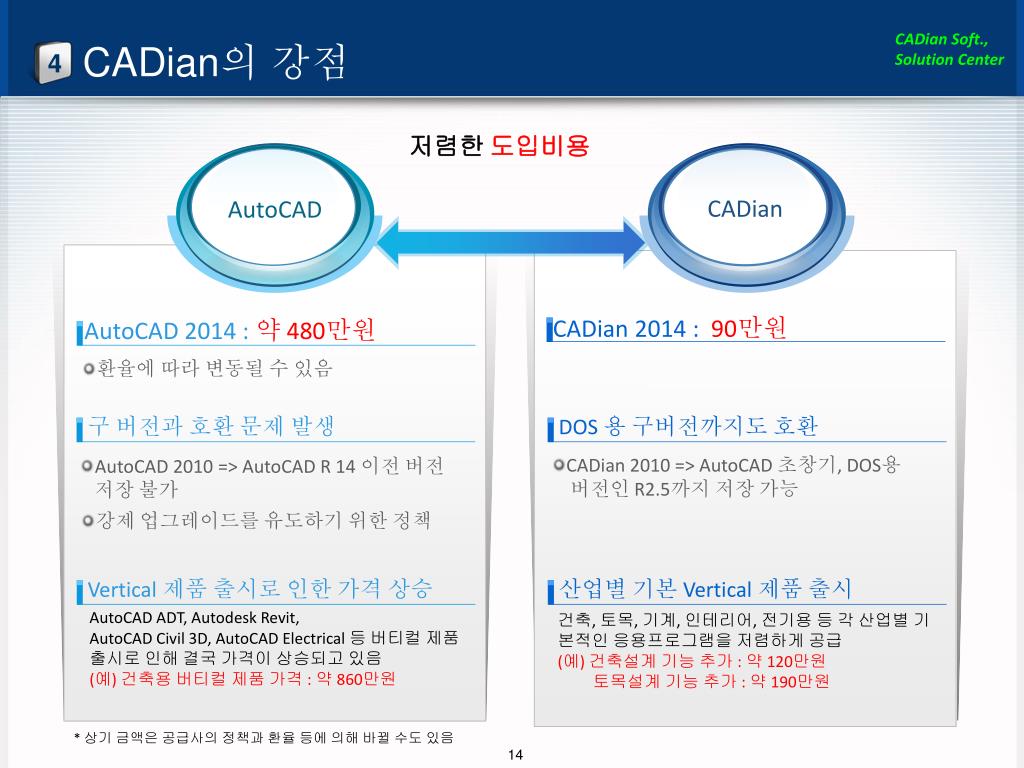 4 CADian의 강점

CADian Soft., Solution Center

저렴한 도입비용

AutoCAD

CADian

AutoCAD 2014 : 약 480만원

환율에 따라 변동될 수 있음

구 버전과 호환 문제 발생

AutoCAD 2010 => AutoCAD R 14 이전 버전 저장 불가

강제 업그레이드를 유도하기 위한 정책

Vertical 제품 출시로 인한 가격 상승

AutoCAD ADT, Autodesk Revit, AutoCAD Civil 3D, AutoCAD Electrical 등 버티컬 제품 출시로 인해 결국 가격이 상승되고 있음
(예) 건축용 버티컬 제품 가격 : 약 860만원

CADian 2014 : 90만원

DOS 용 구버전까지도 호환

CADian 2010 => AutoCAD 초창기, DOS용 버전인 R2.5까지 저장 가능

산업별 기본 Vertical 제품 출시

건축, 토목, 기계, 인테리어, 전기용 등 각 산업별 기본적인 응용프로그램을 저렴하게 공급
(예) 건축설계 기능 추가 : 약 120만원
토목설계 기능 추가 : 약 190만원

* 상기 금액은 공급사의 정책과 환율 등에 의해 바뀔 수도 있음

14